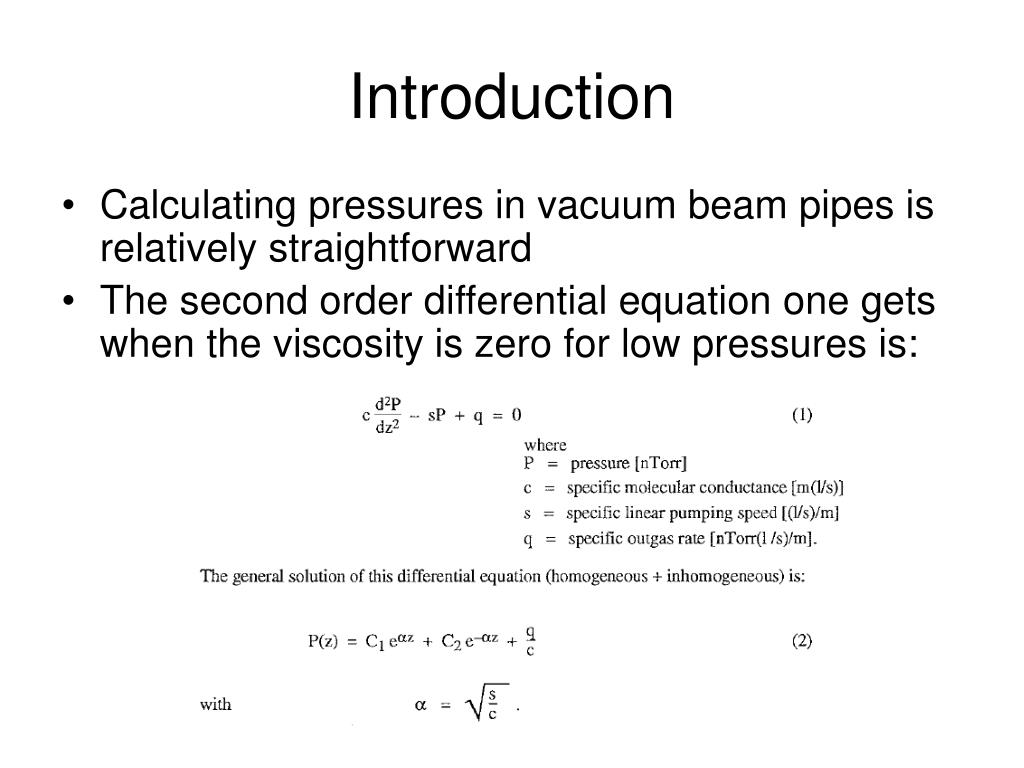 Introduction

• Calculating pressures in vacuum beam pipes is relatively straightforward

• The second order differential equation one gets when the viscosity is zero for low pressures is:

$c \frac{d^2P}{dz^2} - sP + q = 0$ (1)

where
P = pressure [nTorr]
c = specific molecular conductance [m(l/s)]
s = specific linear pumping speed [(l/s)/m]
q = specific outgas rate [nTorr(l /s)/m].

The general solution of this differential equation (homogeneous + inhomogeneous) is:

$P(z) = C_1 e^{\alpha z} + C_2 e^{-\alpha z} + \frac{q}{c}$ (2)

with $\alpha = \sqrt{\frac{s}{c}}$ .